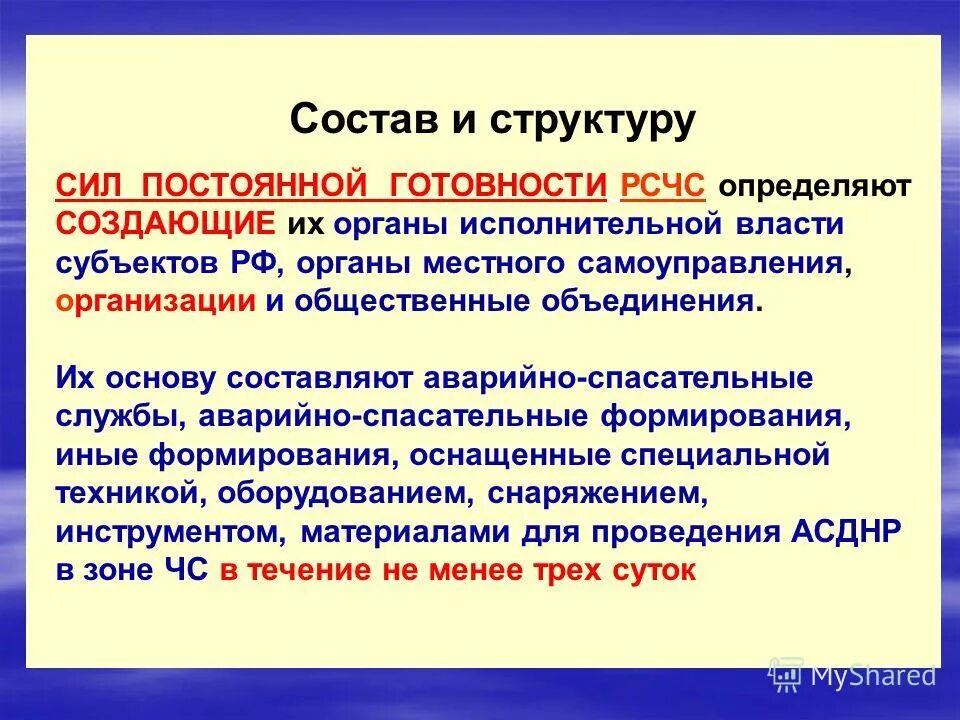 Состав и структуру

СИЛ ПОСТОЯННОЙ ГОТОВНОСТИ РСЧС определяют СОЗДАЮЩИЕ их органы исполнительной власти субъектов РФ, органы местного самоуправления, организации и общественные объединения.

Их основу составляют аварийно-спасательные службы, аварийно-спасательные формирования, иные формирования, оснащенные специальной техникой, оборудованием, снаряжением, инструментом, материалами для проведения АСДНР в зоне ЧС в течение не менее трех суток

MyShared